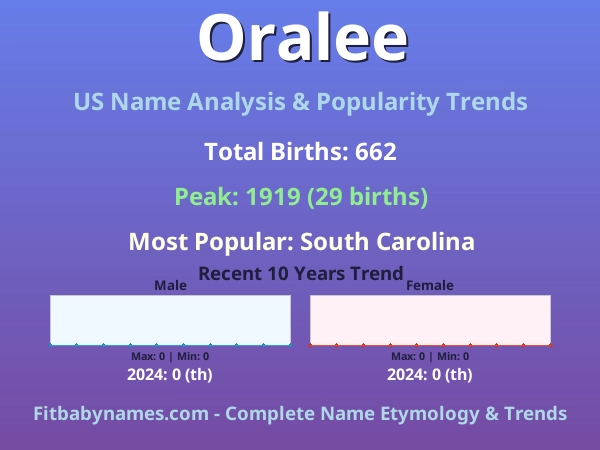 Oralee

US Name Analysis & Popularity Trends

Total Births: 662

Peak: 1919 (29 births)

Most Popular: South Carolina

Recent 10 Years Trend

Male

Max: 0 | Min: 0

2024: 0 (th)

Female

Max: 0 | Min: 0

2024: 0 (th)

Fitbabynames.com - Complete Name Etymology & Trends